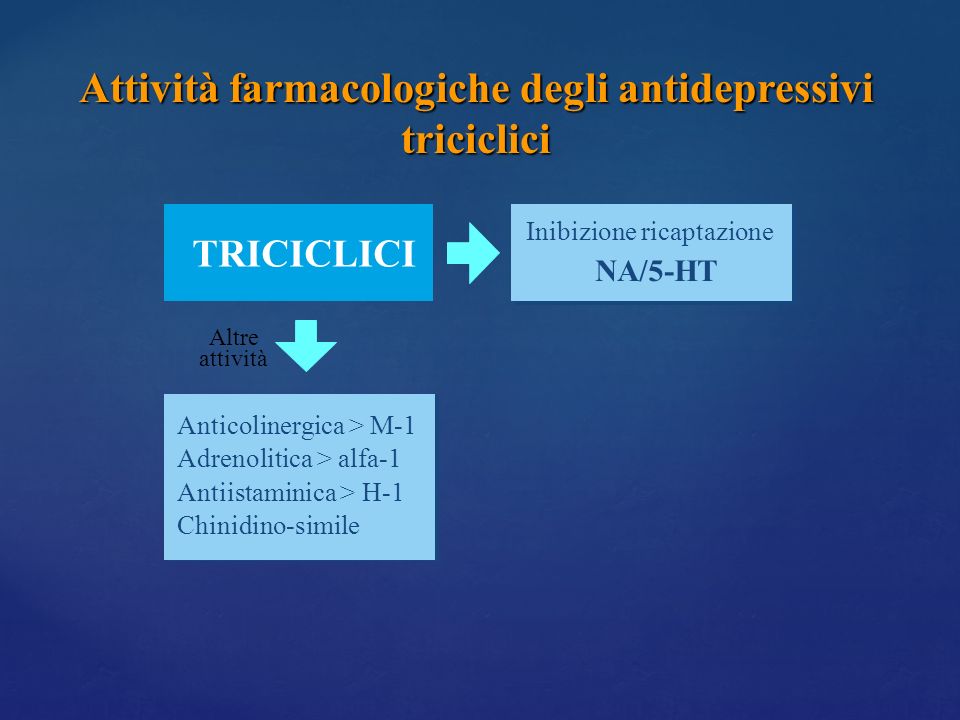 Attività farmacologiche degli antidepressivi triciclici

TRICICLICI

Inibizione ricaptazione
NA/5-HT

Altre attività

Anticolinergica > M-1
Adrenolitica > alfa-1
Antiistaminica > H-1
Chinidino-simile